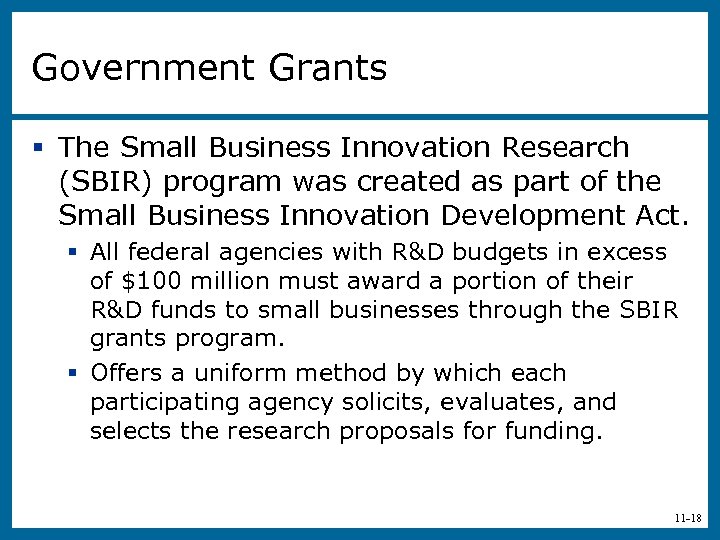 Government Grants

▪ The Small Business Innovation Research (SBIR) program was created as part of the Small Business Innovation Development Act.

▪ All federal agencies with R&D budgets in excess of \$100 million must award a portion of their R&D funds to small businesses through the SBIR grants program.

▪ Offers a uniform method by which each participating agency solicits, evaluates, and selects the research proposals for funding.

11-18